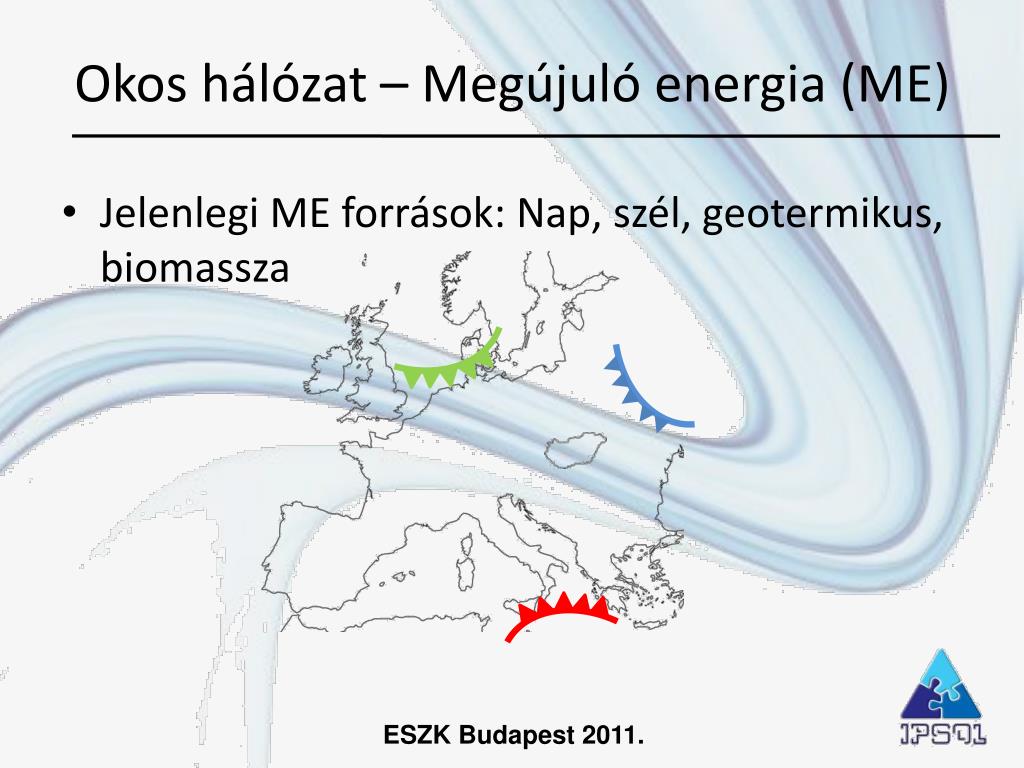 Okos hálózat – Megújuló energia (ME)

• Jelenlegi ME források: Nap, szél, geotermikus, biomassza

ESZK Budapest 2011.

IPSOL